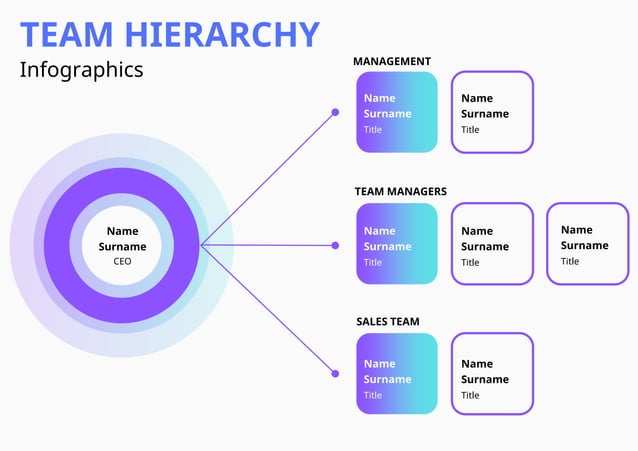 TEAM HIERARCHY
Infographics

Name
Surname
CEO

MANAGEMENT

Name
Surname
Title

Name
Surname
Title

TEAM MANAGERS

Name
Surname
Title

Name
Surname
Title

Name
Surname
Title

SALES TEAM

Name
Surname
Title

Name
Surname
Title